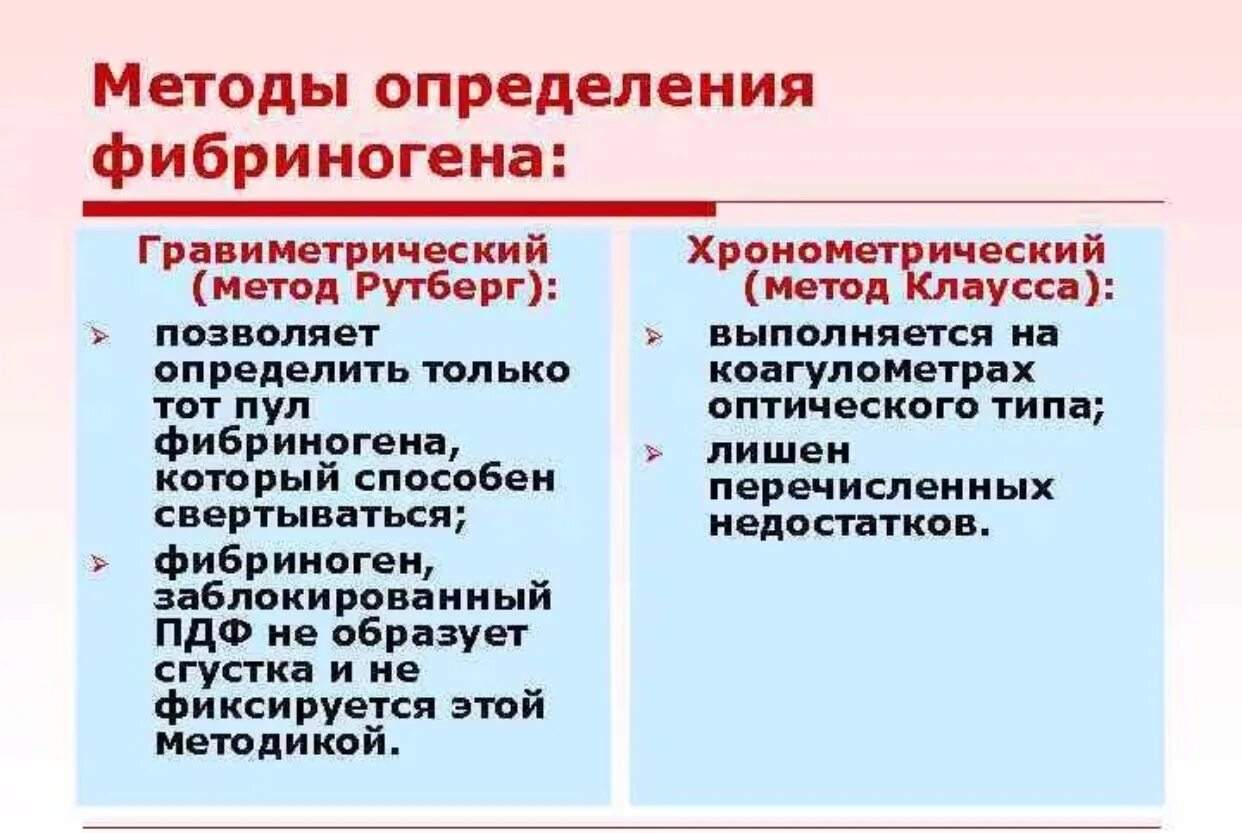 Методы определения фибриногена:

Гравиметрический (метод Рутберг):

➢ позволяет определить только тот пул фибриногена, который способен свертываться;

➢ фибриноген, заблокированный ПДФ не образует сгустка и не фиксируется этой методикой.

Хронометрический (метод Клаусса):

➢ выполняется на коагулометрах оптического типа;

➢ лишен перечисленных недостатков.